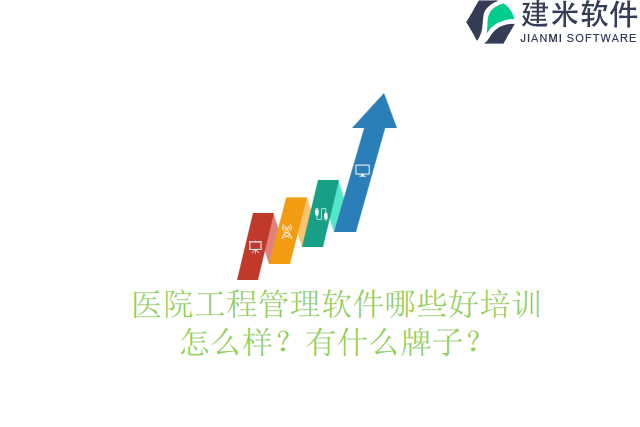 建米软件
JIANMI SOFTWARE

医院工程管理软件哪些好培训怎么样？有什么牌子？